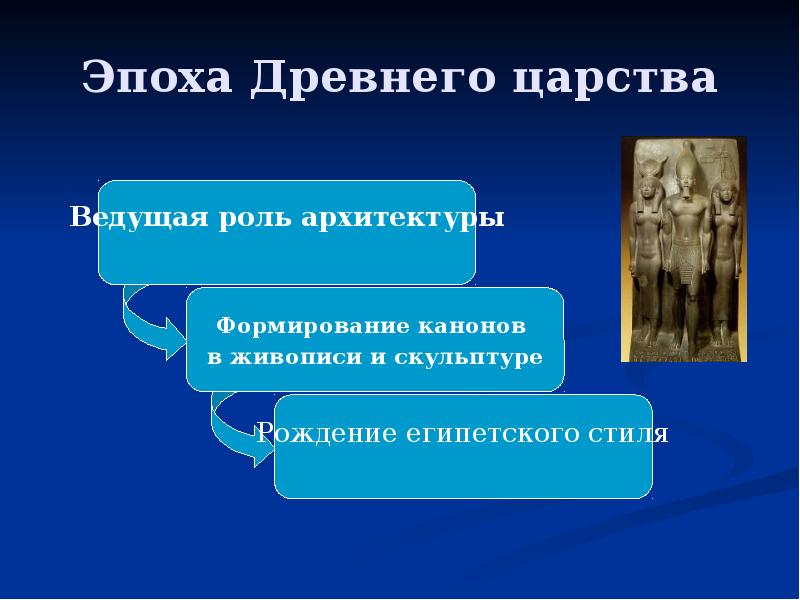 Эпоха Древнего царства

Ведущая роль архитектуры

Формирование канонов в живописи и скульптуре

Рождение египетского стиля